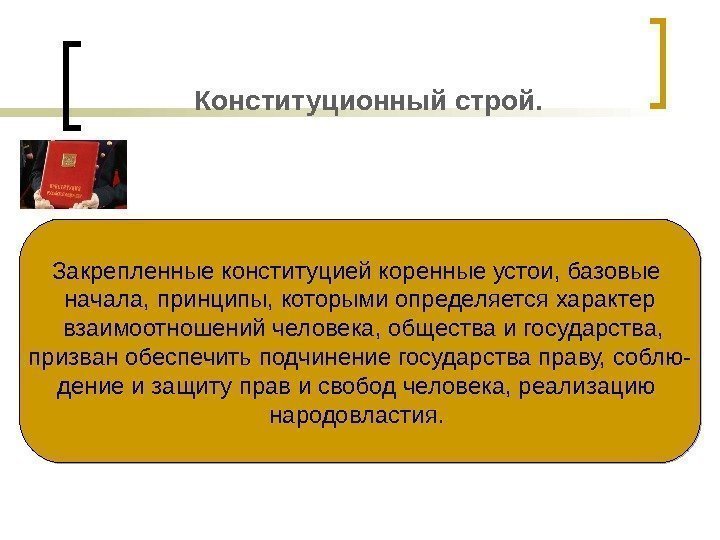 Конституционный строй.

Закрепленные конституцией коренные устои, базовые начала, принципы, которыми определяется характер взаимоотношений человека, общества и государства, призван обеспечить подчинение государства праву, соблюдение и защиту прав и свобод человека, реализацию народовластия.